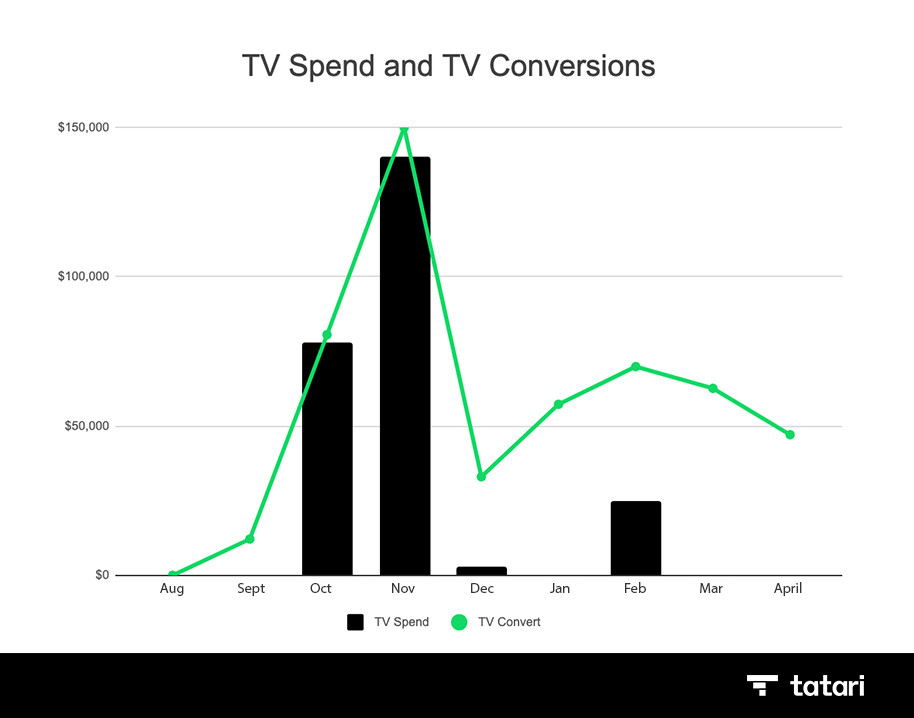 TV Spend and TV Conversions

$150,000
$100,000
$50,000
$0

Aug
Sept
Oct
Nov
Dec
Jan
Feb
Mar
April

TV Spend
TV Convert

tatari